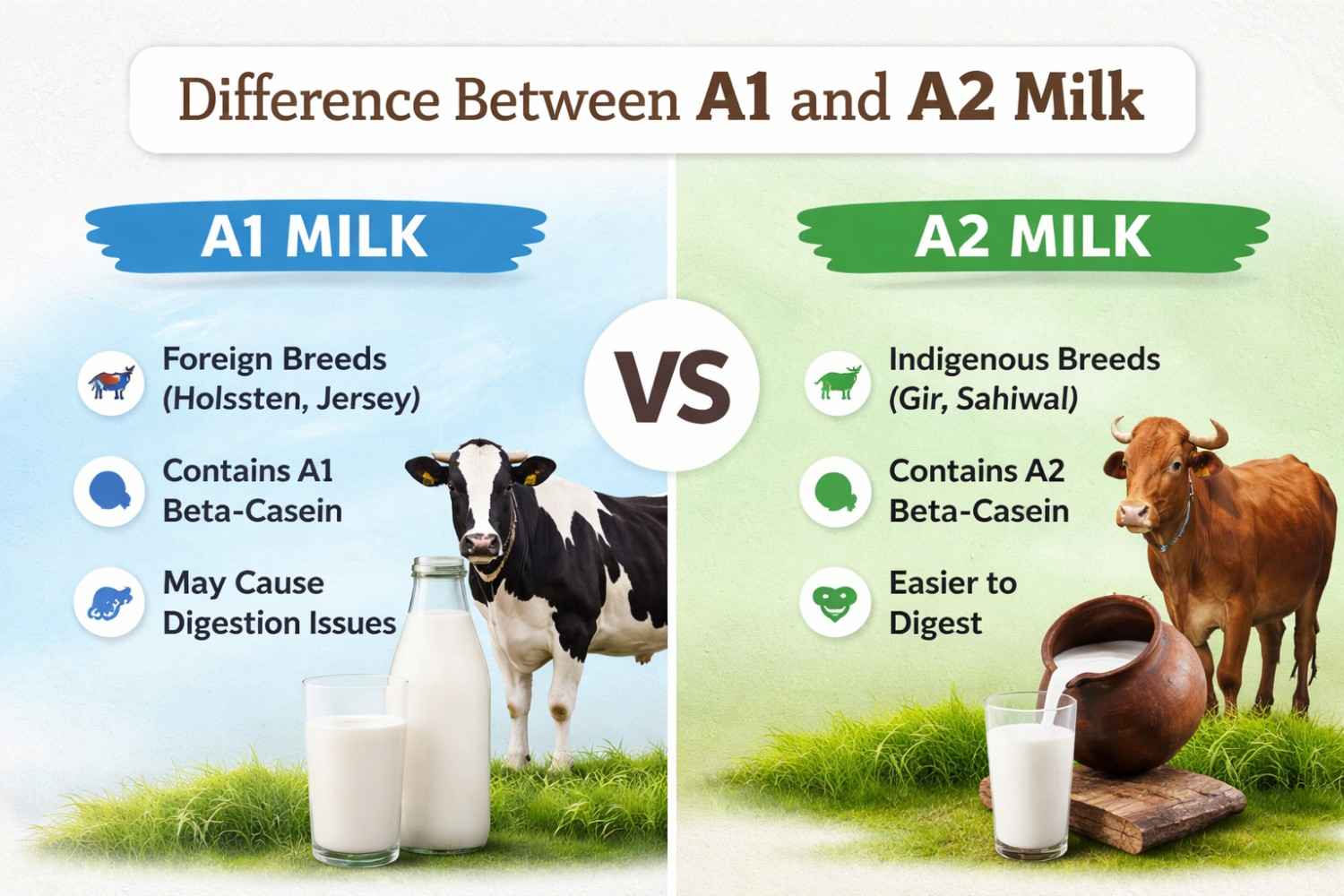 Difference Between A1 and A2 Milk

A1 MILK

Foreign Breeds (Holssten, Jersey)

Contains A1 Beta-Casein

May Cause Digestion Issues

VS

A2 MILK

Indigenous Breeds (Gir, Sahiwal)

Contains A2 Beta-Casein

Easier to Digest